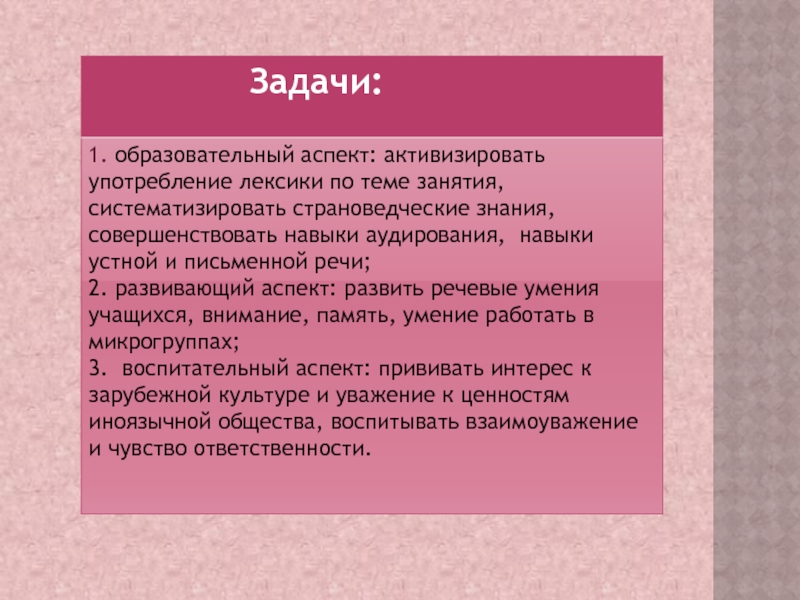 Задачи:

1. образовательный аспект: активизировать употребление лексики по теме занятия, систематизировать страноведческие знания, совершенствовать навыки аудирования, навыки устной и письменной речи;
2. развивающий аспект: развить речевые умения учащихся, внимание, память, умение работать в микрогруппах;
3. воспитательный аспект: прививать интерес к зарубежной культуре и уважение к ценностям иноязычной общества, воспитывать взаимоуважение и чувство ответственности.